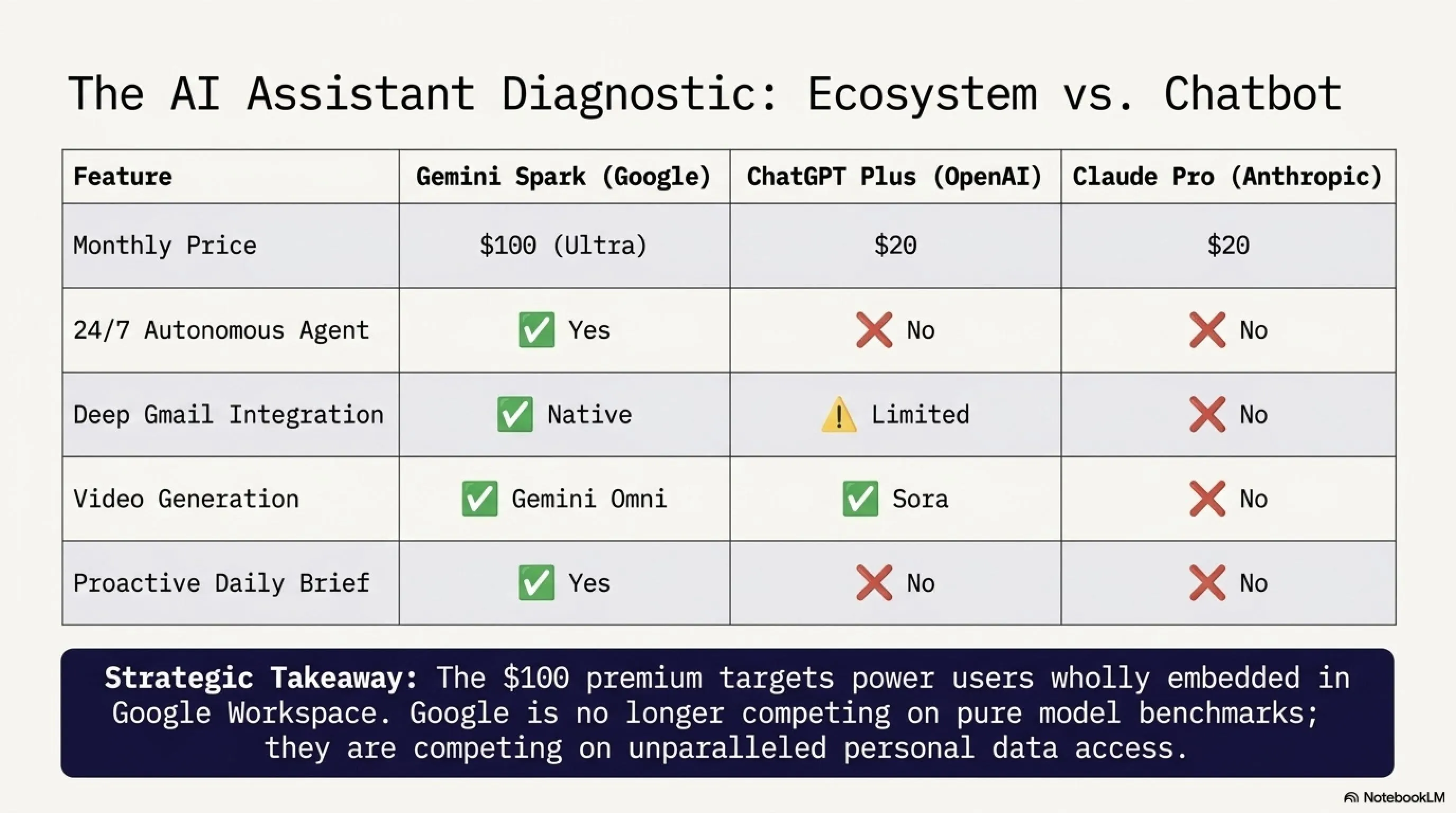 The AI Assistant Diagnostic: Ecosystem vs. Chatbot

| Feature | Gemini Spark (Google) | ChatGPT Plus (OpenAI) | Claude Pro (Anthropic) |
|---|---|---|---|
| Monthly Price | \$100 (Ultra) | \$20 | \$20 |
| 24/7 Autonomous Agent | ✅ Yes | ❌ No | ❌ No |
| Deep Gmail Integration | ✅ Native | ⚠️ Limited | ❌ No |
| Video Generation | ✅ Gemini Omni | ✅ Sora | ❌ No |
| Proactive Daily Brief | ✅ Yes | ❌ No | ❌ No |

Strategic Takeaway: The \$100 premium targets power users wholly embedded in Google Workspace. Google is no longer competing on pure model benchmarks; they are competing on unparalleled personal data access.

NotebookLM